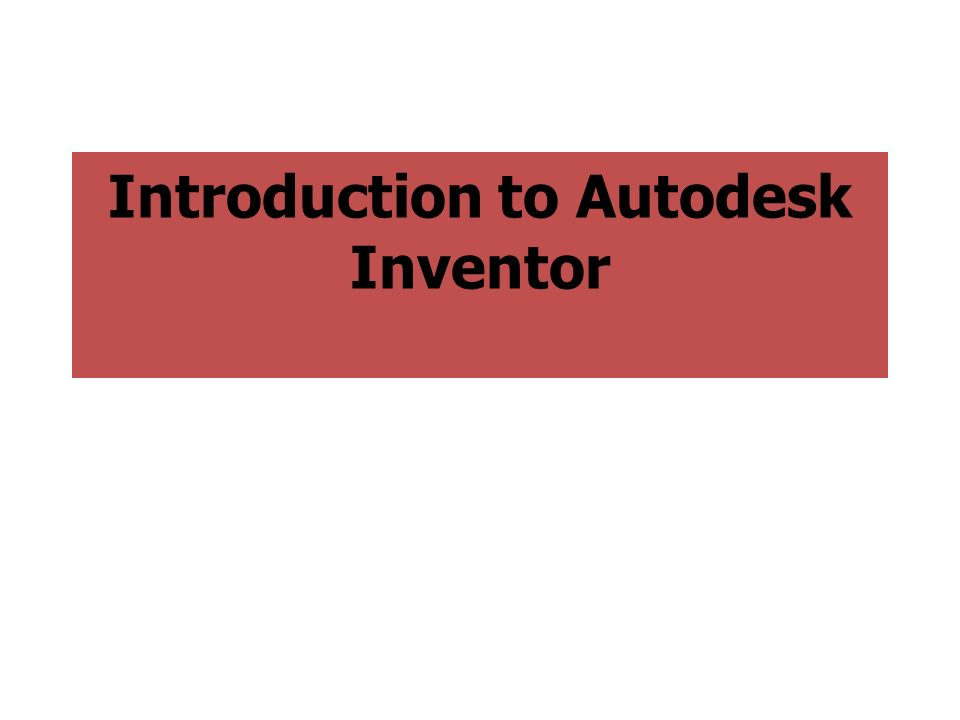 Introduction to Autodesk Inventor